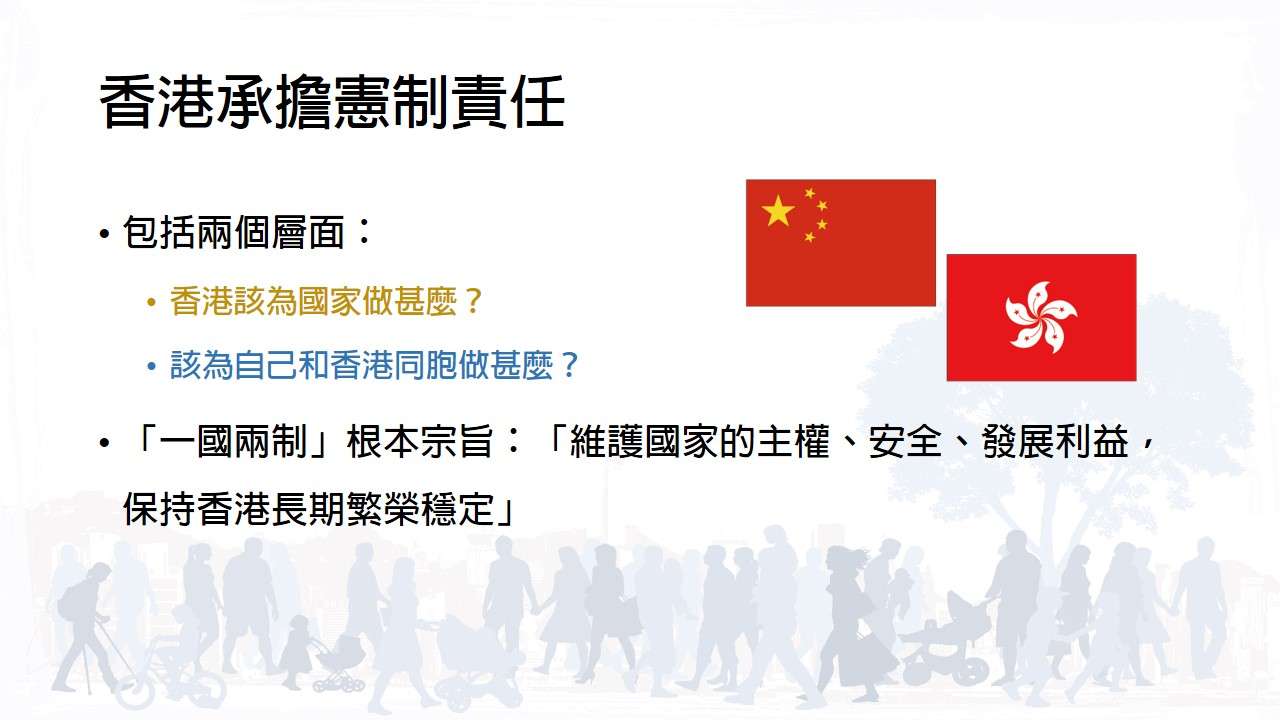 香港承擔憲制責任

• 包括兩個層面：

• 香港該為國家做甚麼？

• 該為自己和香港同胞做甚麼？

• 「一國兩制」根本宗旨：「維護國家的主權、安全、發展利益，保持香港長期繁榮穩定」